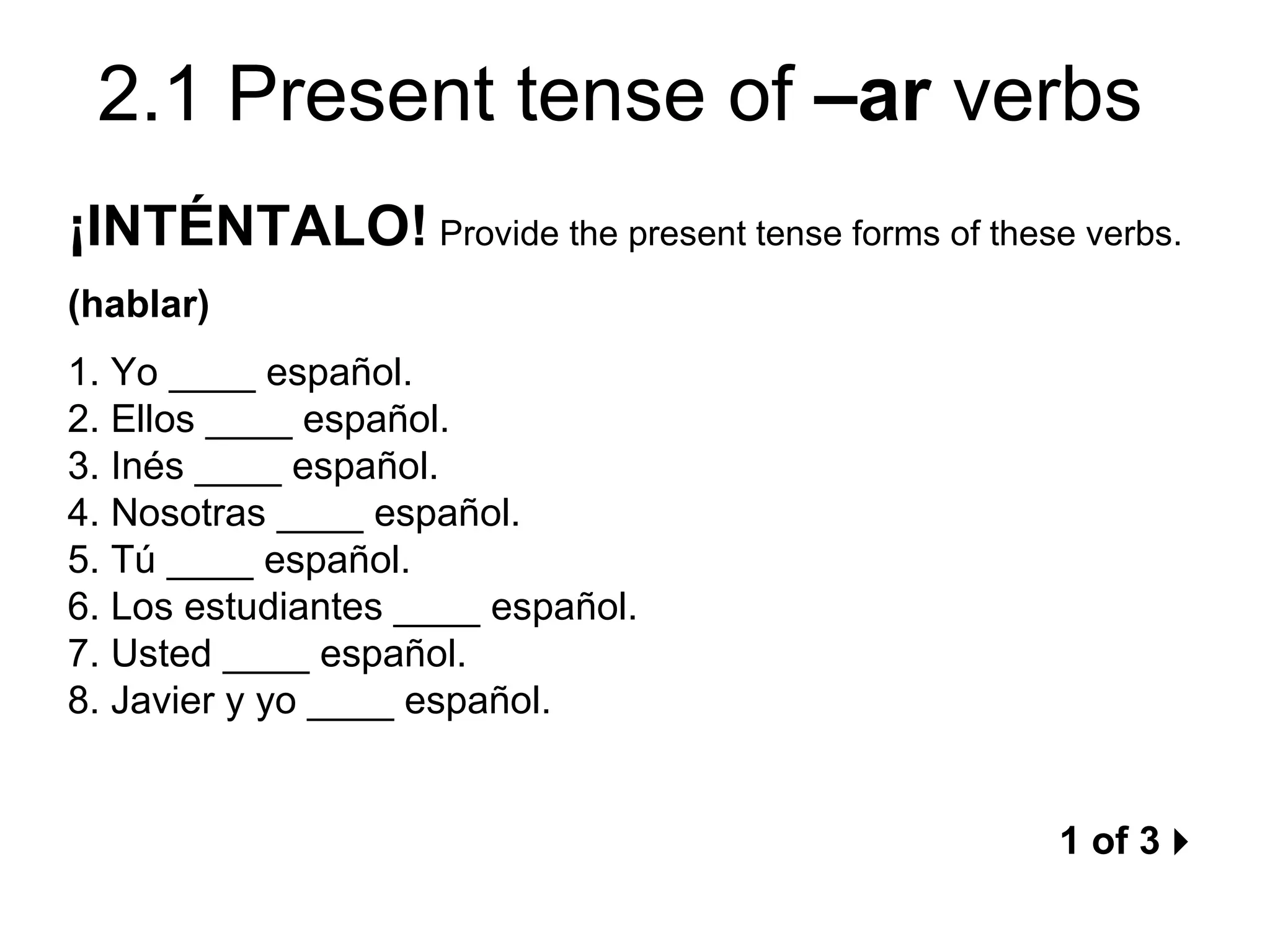 2.1 Present tense of –ar verbs

¡INTÉNTALO! Provide the present tense forms of these verbs.

(hablar)

1. Yo ____ español.
2. Ellos ____ español.
3. Inés ____ español.
4. Nosotras ____ español.
5. Tú ____ español.
6. Los estudiantes ____ español.
7. Usted ____ español.
8. Javier y yo ____ español.

1 of 3